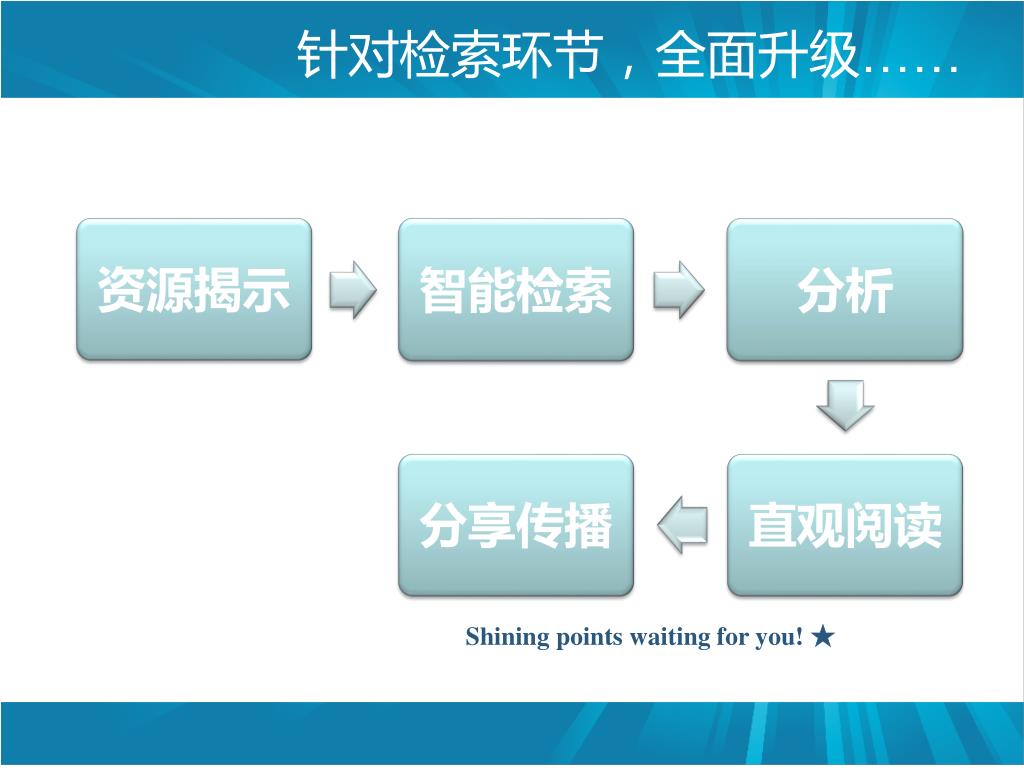 针对检索环节，全面升级……

资源揭示

智能检索

分析

直观阅读

分享传播

Shining points waiting for you! ★